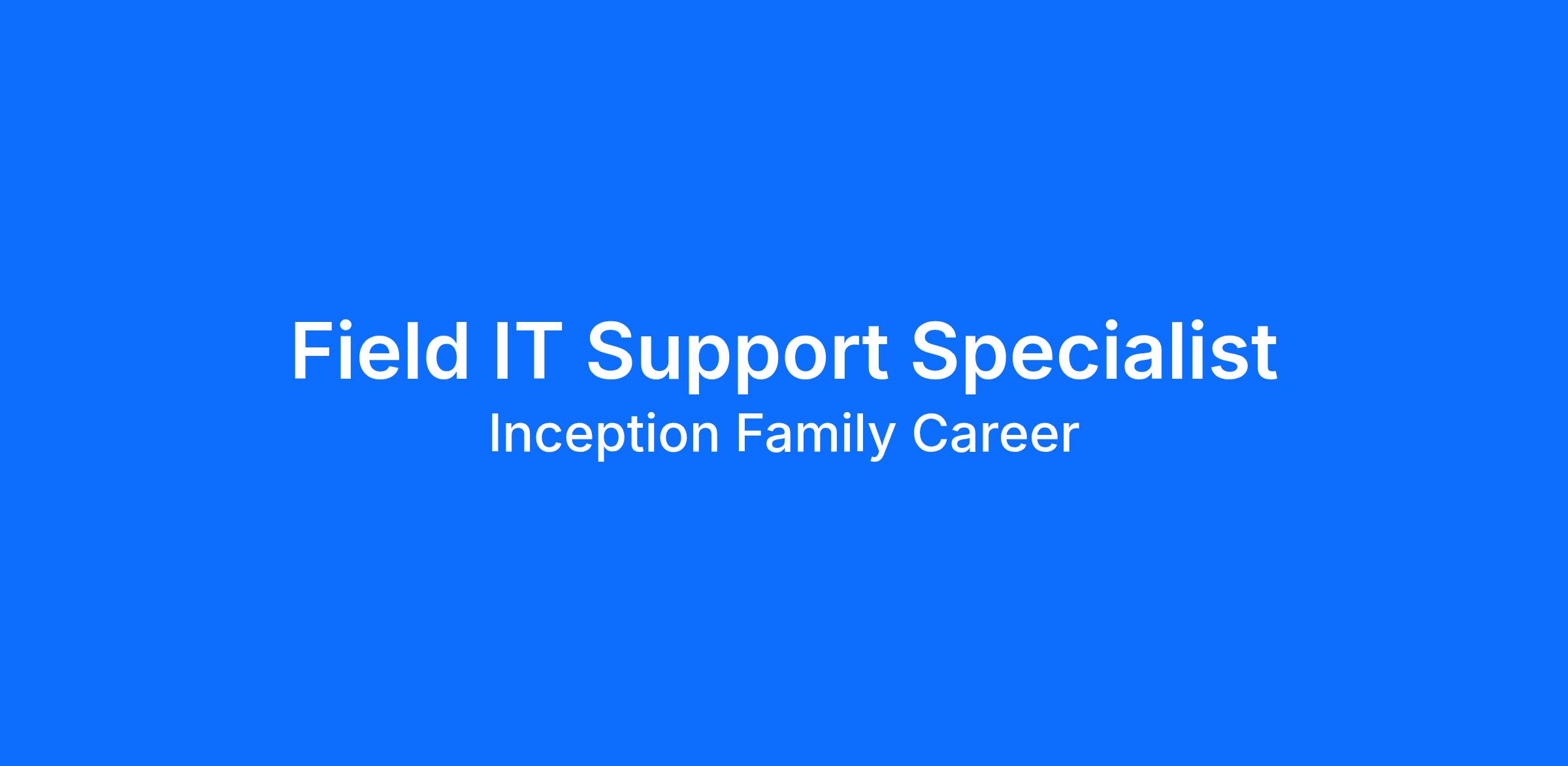 Field IT Support Specialist
Inception Family Career